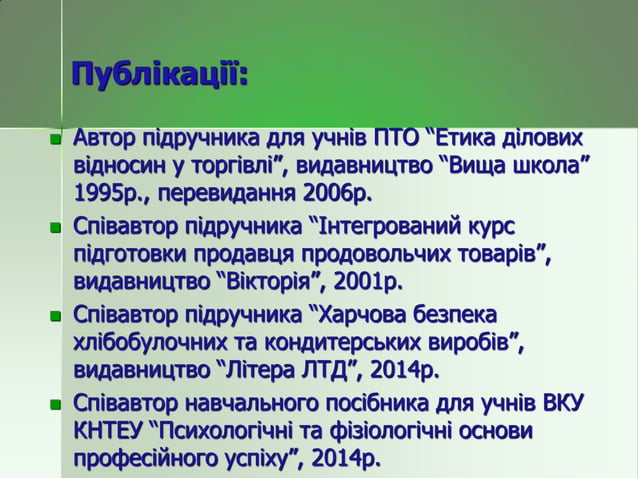 Публікації:

Автор підручника для учнів ПТО “Етика ділових відносин у торгівлі”, видавництво “Вища школа” 1995р., перевидання 2006р.

Співавтор підручника “Інтегрований курс підготовки продавця продовольчих товарів”, видавництво “Вікторія”, 2001р.

Співавтор підручника “Харчова безпека хлібобулочних та кондитерських виробів”, видавництво “Літера ЛТД”, 2014р.

Співавтор навчального посібника для учнів ВКУ КНТЕУ “Психологічні та фізіологічні основи професійного успіху”, 2014р.